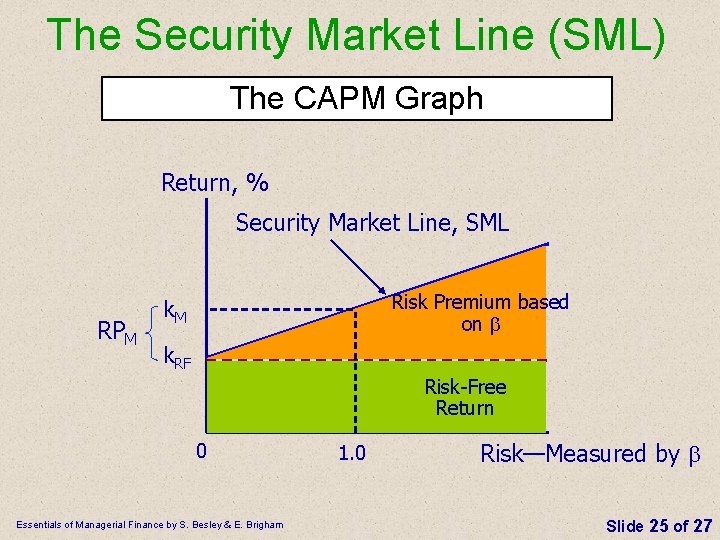 The Security Market Line (SML)

The CAPM Graph

Return, %

Security Market Line, SML

$RP_M$

$k_M$

$k_{RF}$

Risk Premium based on $\beta$

Risk-Free Return

0

1.0

Risk—Measured by $\beta$

Essentials of Managerial Finance by S. Besley & E. Brigham

Slide 25 of 27